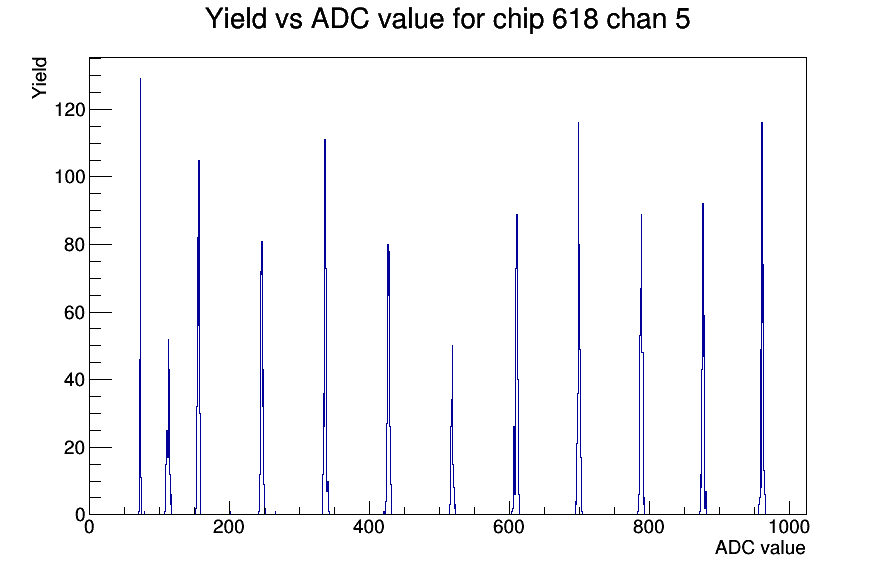 Yield vs ADC value for chip 618 chan 5

Yield

120
100
80
60
40
20
0

0
200
400
600
800
1000

ADC value